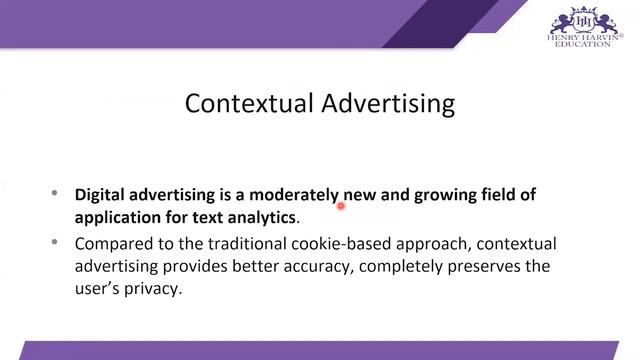 HH
HENRY HARVIN®
EDUCATION

Contextual Advertising

• Digital advertising is a moderately new and growing field of application for text analytics.
• Compared to the traditional cookie-based approach, contextual advertising provides better accuracy, completely preserves the user's privacy.